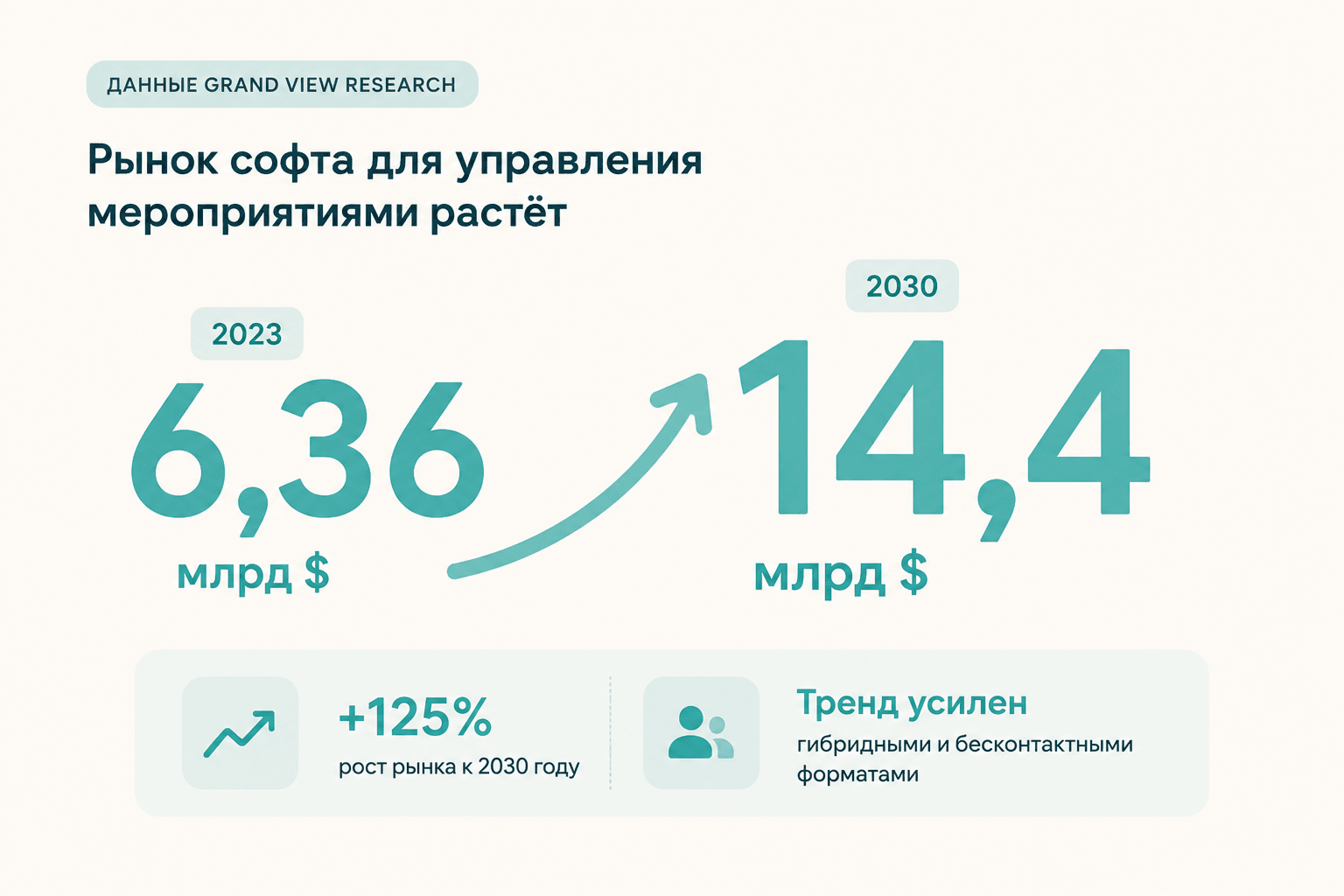 ДАННЫЕ GRAND VIEW RESEARCH

Рынок софта для управления мероприятиями растёт

2023

6,36

млрд $

2030

14,4

млрд $

+125%

рост рынка к 2030 году

Тренд усилен

гибридными и бесконтактными форматами